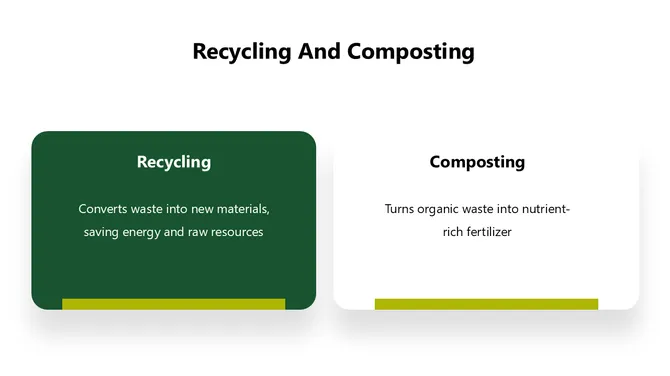 Recycling And Composting

Recycling

Converts waste into new materials, saving energy and raw resources

Composting

Turns organic waste into nutrient-rich fertilizer